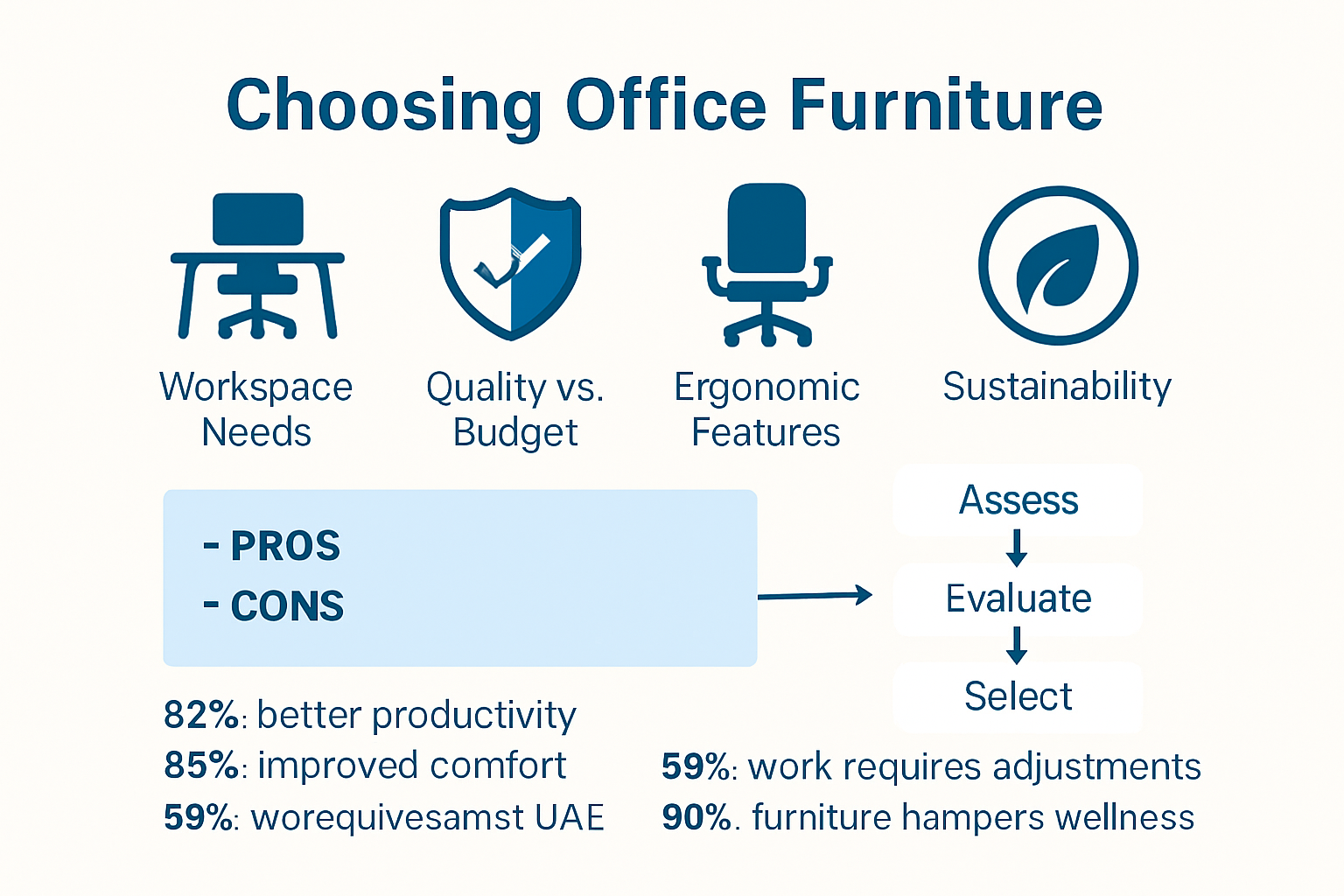 Choosing Office Furniture

Workspace Needs

Quality vs. Budget

Ergonomic Features

Sustainability

- PROS
- CONS

Assess

Evaluate

Select

82%: better productivity
85%: improved comfort
59%: worequivesamst UAE

59%: work requires adjustments
90%. furniture hampers wellness